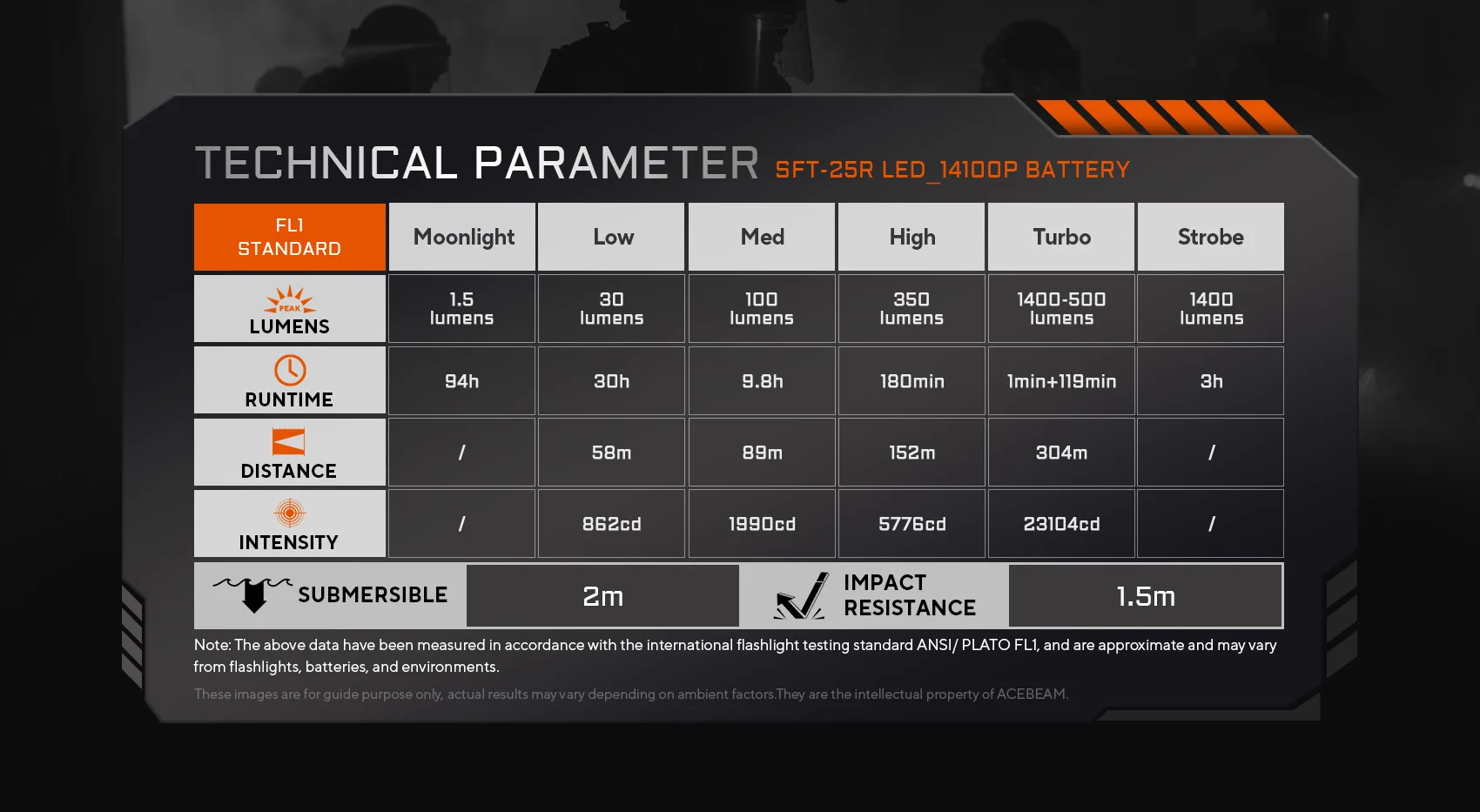 TECHNICAL PARAMETER SFT-25R LED_14100P BATTERY

| FL1 STANDARD | Moonlight | Low | Med | High | Turbo | Strobe |
|---|---|---|---|---|---|---|
| PEAK LUMENS | 1.5 lumens | 30 lumens | 100 lumens | 350 lumens | 1400-500 lumens | 1400 lumens |
| RUNTIME | 94h | 30h | 9.8h | 180min | 1min+119min | 3h |
| DISTANCE | / | 58m | 89m | 152m | 304m | / |
| INTENSITY | / | 862cd | 1990cd | 5776cd | 23104cd | / |

| SUBMERSIBLE | 2m | IMPACT RESISTANCE | 1.5m |
|---|---|---|---|

Note: The above data have been measured in accordance with the international flashlight testing standard ANSI/ PLATO FL1, and are approximate and may vary from flashlights, batteries, and environments.

These images are for guide purpose only, actual results may vary depending on ambient factors.They are the intellectual property of ACEBEAM.